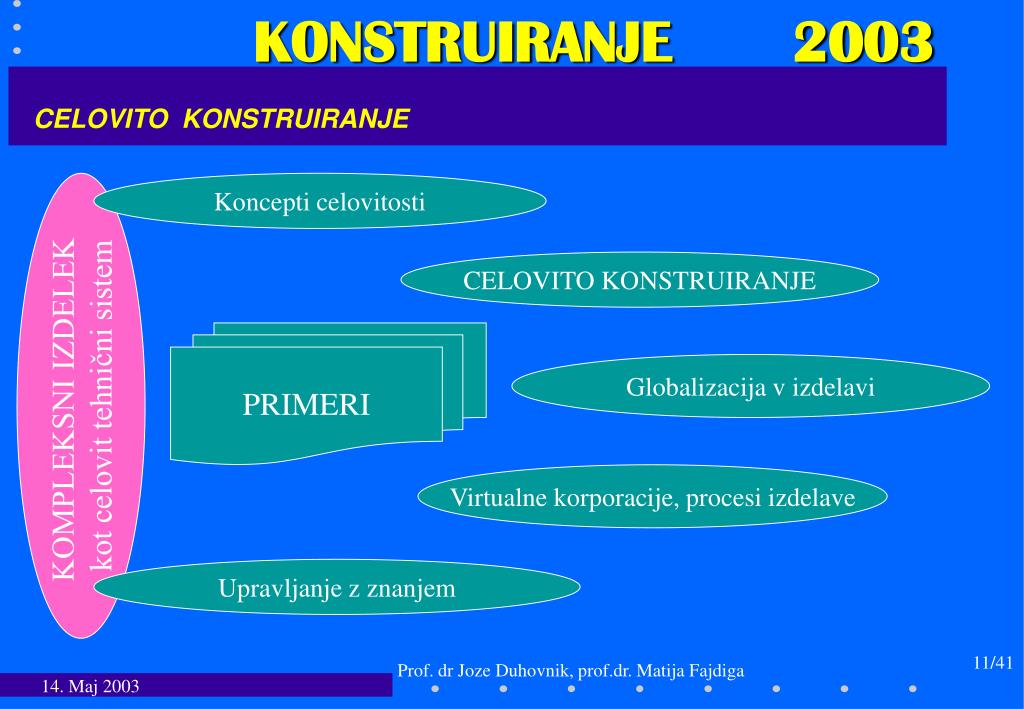 KONSTRUIRANJE 2003

CELOVITO KONSTRUIRANJE

KOMPLEKSNI IZDELEK
kot celovit tehnični sistem

Koncepti celovitosti

CELOVITO KONSTRUIRANJE

PRIMERI

Globalizacija v izdelavi

Virtualne korporacije, procesi izdelave

Upravljanje z znanjem

14. Maj 2003

Prof. dr Joze Duhovnik, prof.dr. Matija Fajdiga

11/41